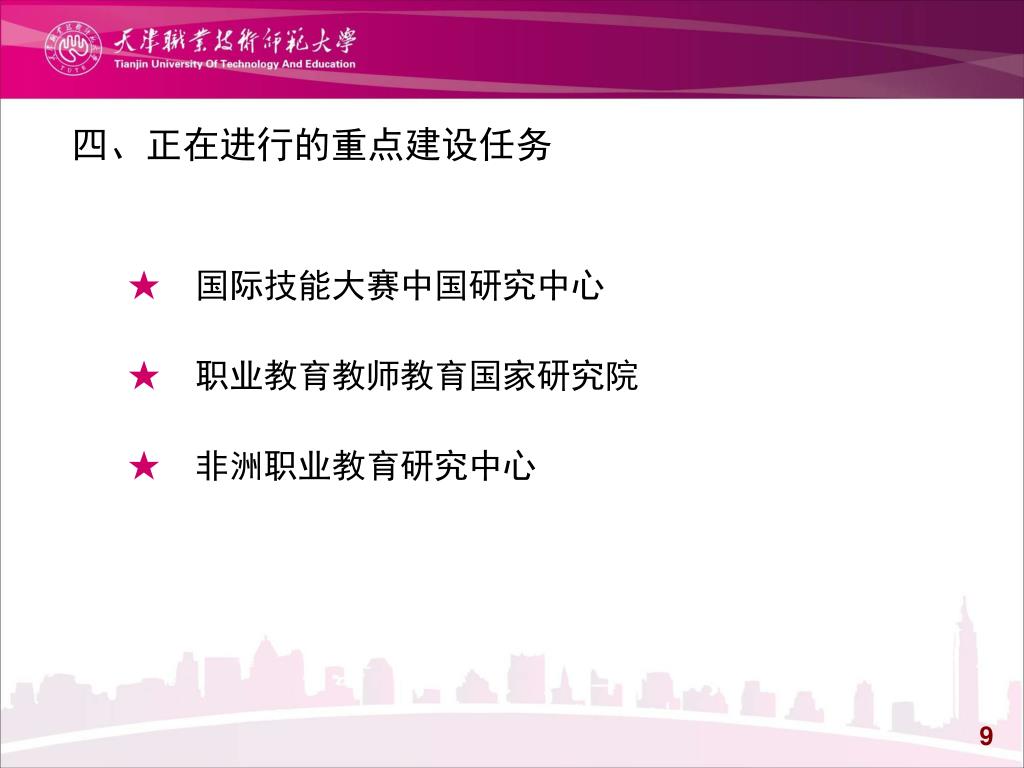 天津職業技術師範大學
Tianjin University Of Technology And Education

四、正在进行的重点建设任务

★ 国际技能大赛中国研究中心

★ 职业教育教师教育国家研究院

★ 非洲职业教育研究中心

9